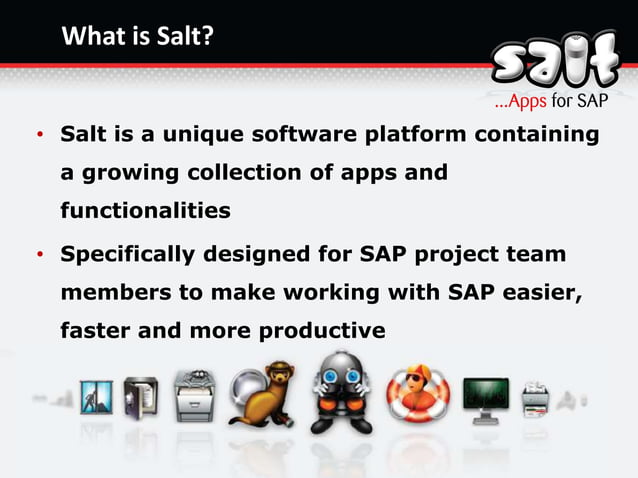 What is Salt?

salt
...Apps for SAP

• Salt is a unique software platform containing a growing collection of apps and functionalities

• Specifically designed for SAP project team members to make working with SAP easier, faster and more productive